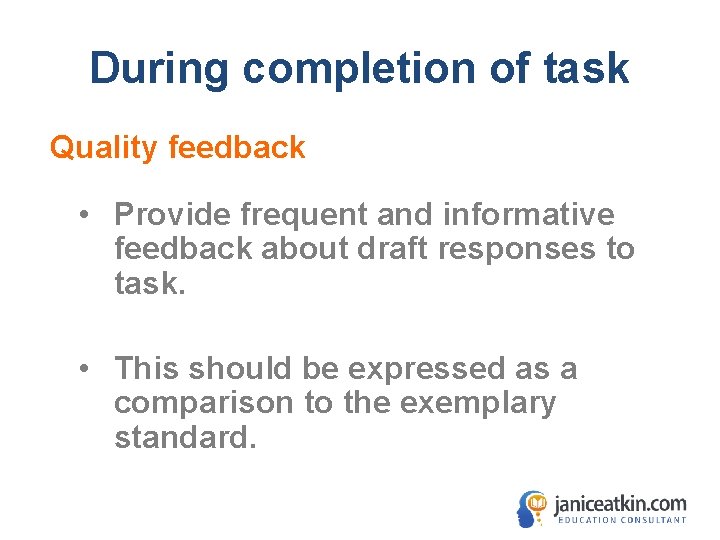 During completion of task

Quality feedback

• Provide frequent and informative feedback about draft responses to task.

• This should be expressed as a comparison to the exemplary standard.

janiceatkin.com
EDUCATION CONSULTANT